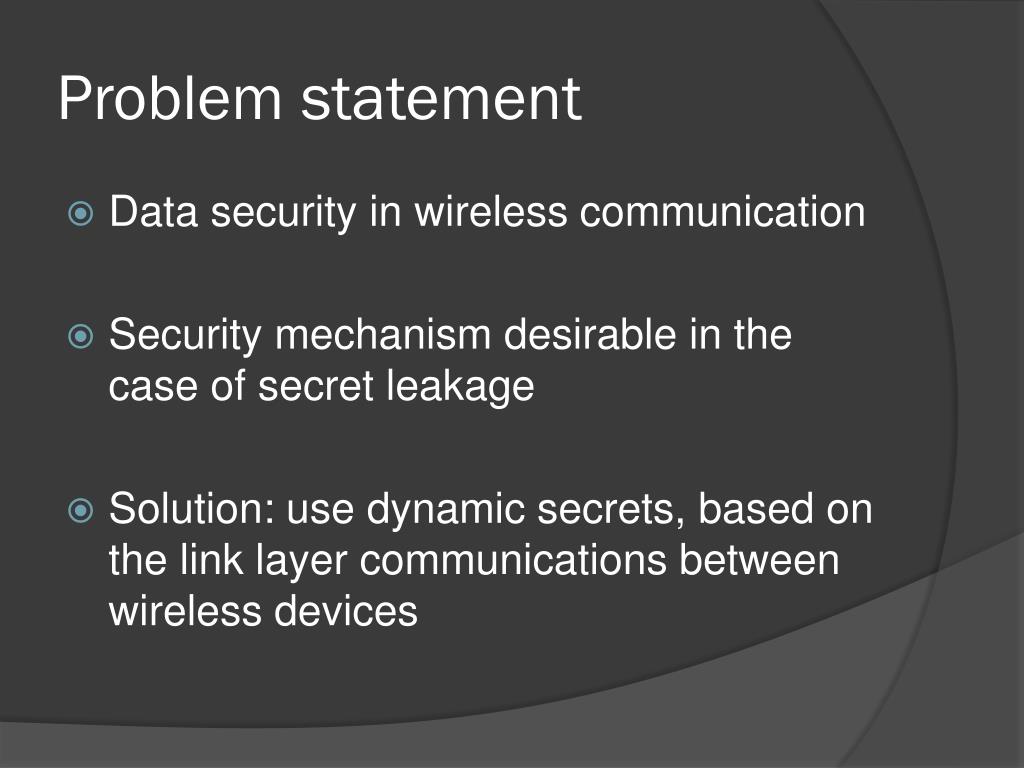 Problem statement

Data security in wireless communication

Security mechanism desirable in the case of secret leakage

Solution: use dynamic secrets, based on the link layer communications between wireless devices